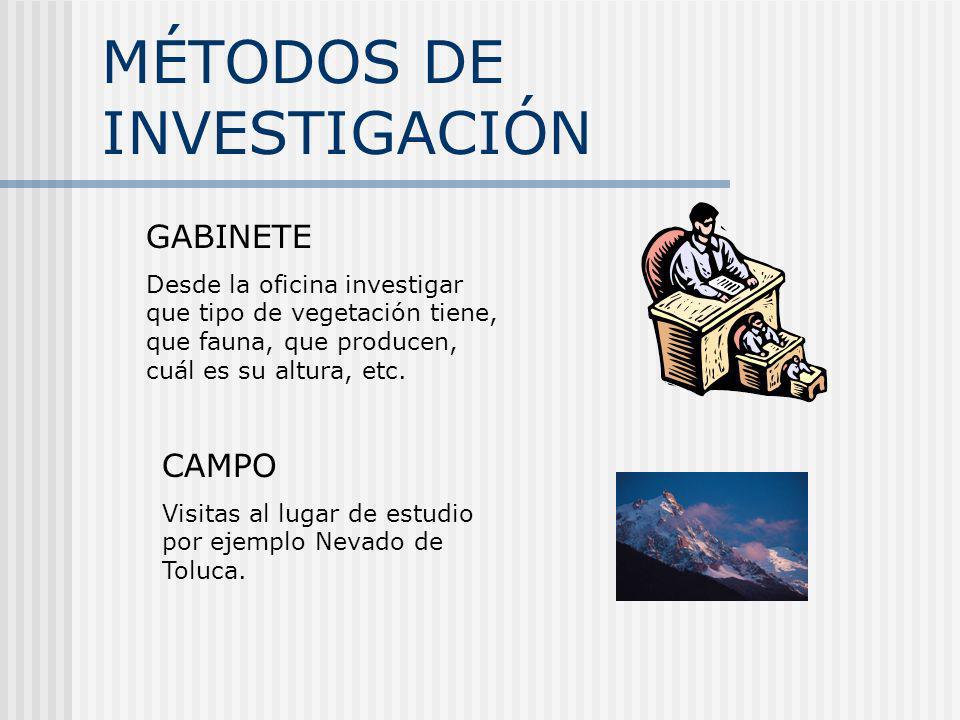 MÉTODOS DE INVESTIGACIÓN

GABINETE

Desde la oficina investigar que tipo de vegetación tiene, que fauna, que producen, cuál es su altura, etc.

CAMPO

Visitas al lugar de estudio por ejemplo Nevado de Toluca.